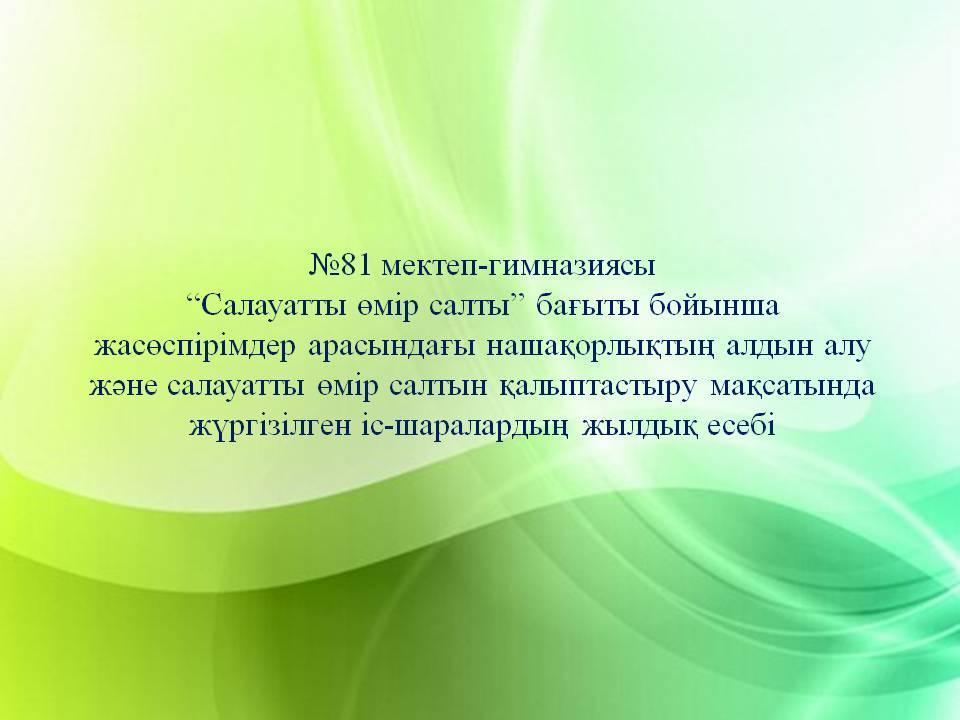 №81 мектеп-гимназиясы
“Салауатты өмір салты” бағыты бойынша жасөспірімдер арасындағы нашақорлықтың алдын алу және салауатты өмір салтын қалыптастыру мақсатында жүргізілген іс-шаралардың жылдық есебі